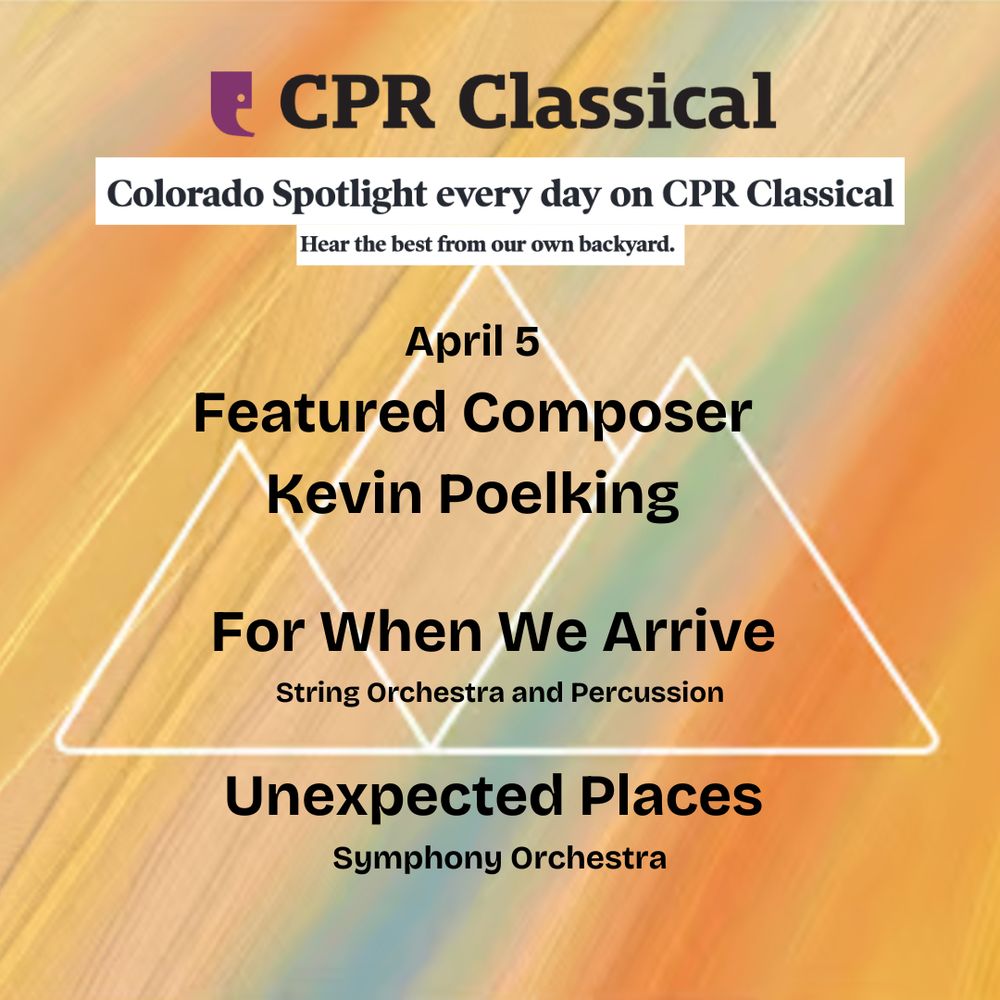 CPR Classical

Colorado Spotlight every day on CPR Classical

Hear the best from our own backyard.

April 5

Featured Composer
Kevin Poelking

For When We Arrive

String Orchestra and Percussion

Unexpected Places

Symphony Orchestra